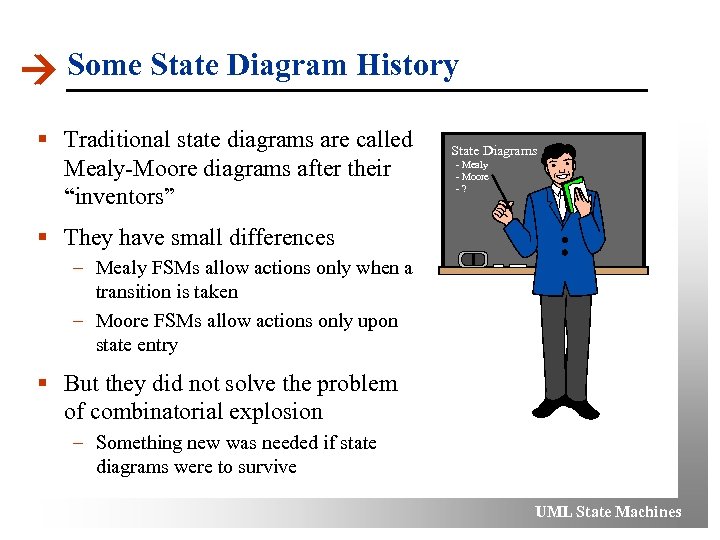 Some State Diagram History

▪ Traditional state diagrams are called Mealy-Moore diagrams after their “inventors”

▪ They have small differences
– Mealy FSMs allow actions only when a transition is taken
– Moore FSMs allow actions only upon state entry

▪ But they did not solve the problem of combinatorial explosion
– Something new was needed if state diagrams were to survive

State Diagrams
- Mealy
- Moore
- ?

UML State Machines